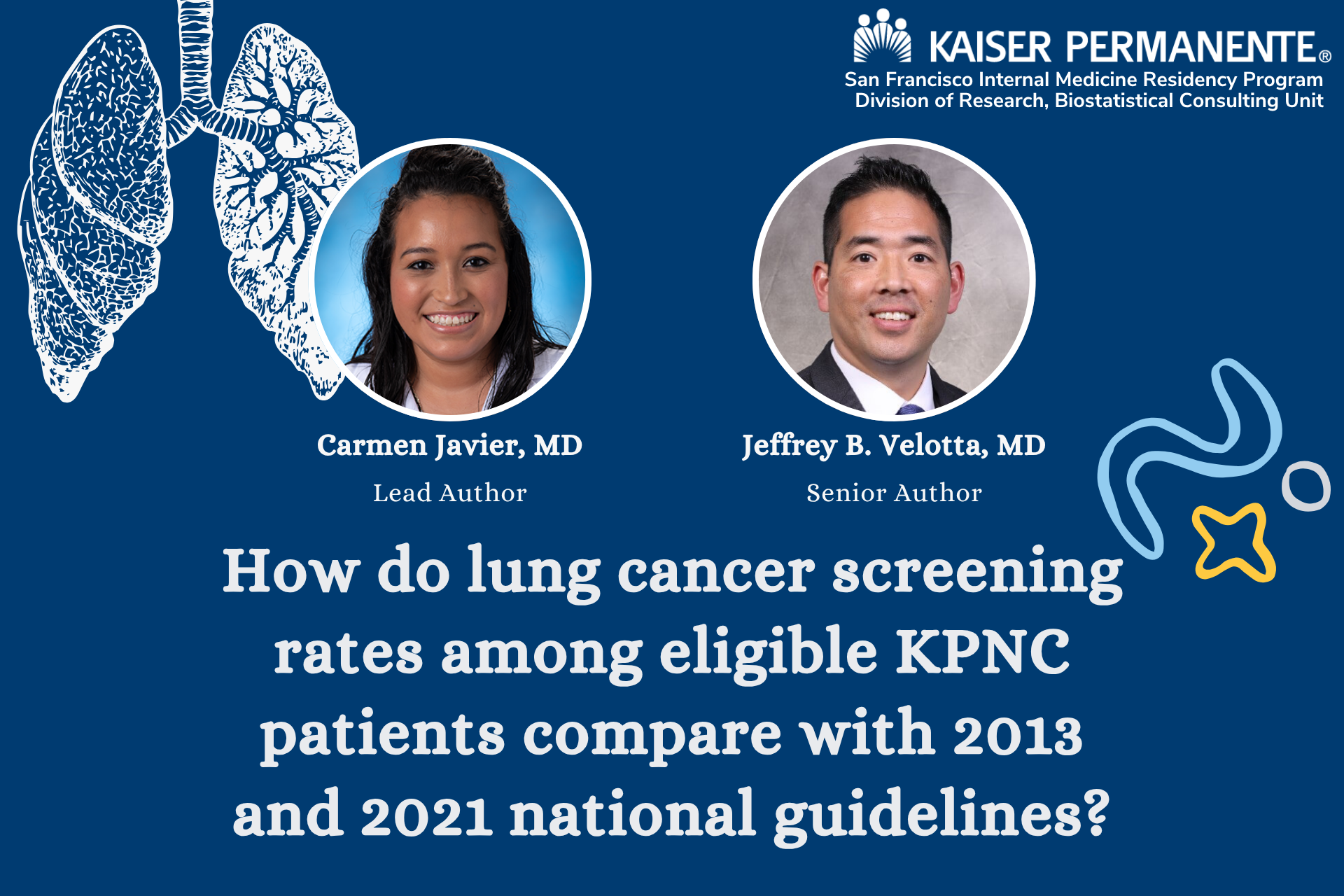 KAISER PERMANENTE®
San Francisco Internal Medicine Residency Program
Division of Research, Biostatistical Consulting Unit

Carmen Javier, MD
Lead Author

Jeffrey B. Velotta, MD
Senior Author

How do lung cancer screening rates among eligible KPNC patients compare with 2013 and 2021 national guidelines?